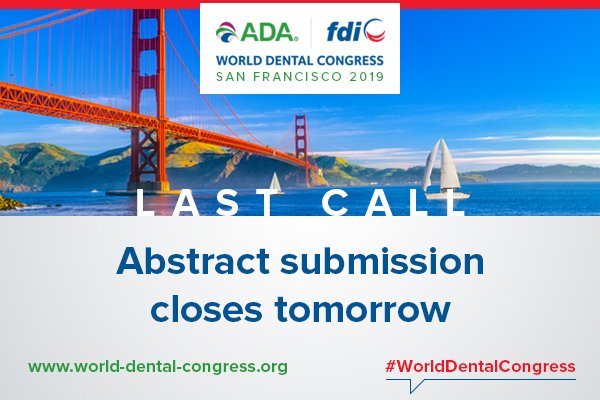 ADA. fdi
WORLD DENTAL CONGRESS
SAN FRANCISCO 2019

LAST CALL

Abstract submission closes tomorrow

www.world-dental-congress.org

#WorldDentalCongress